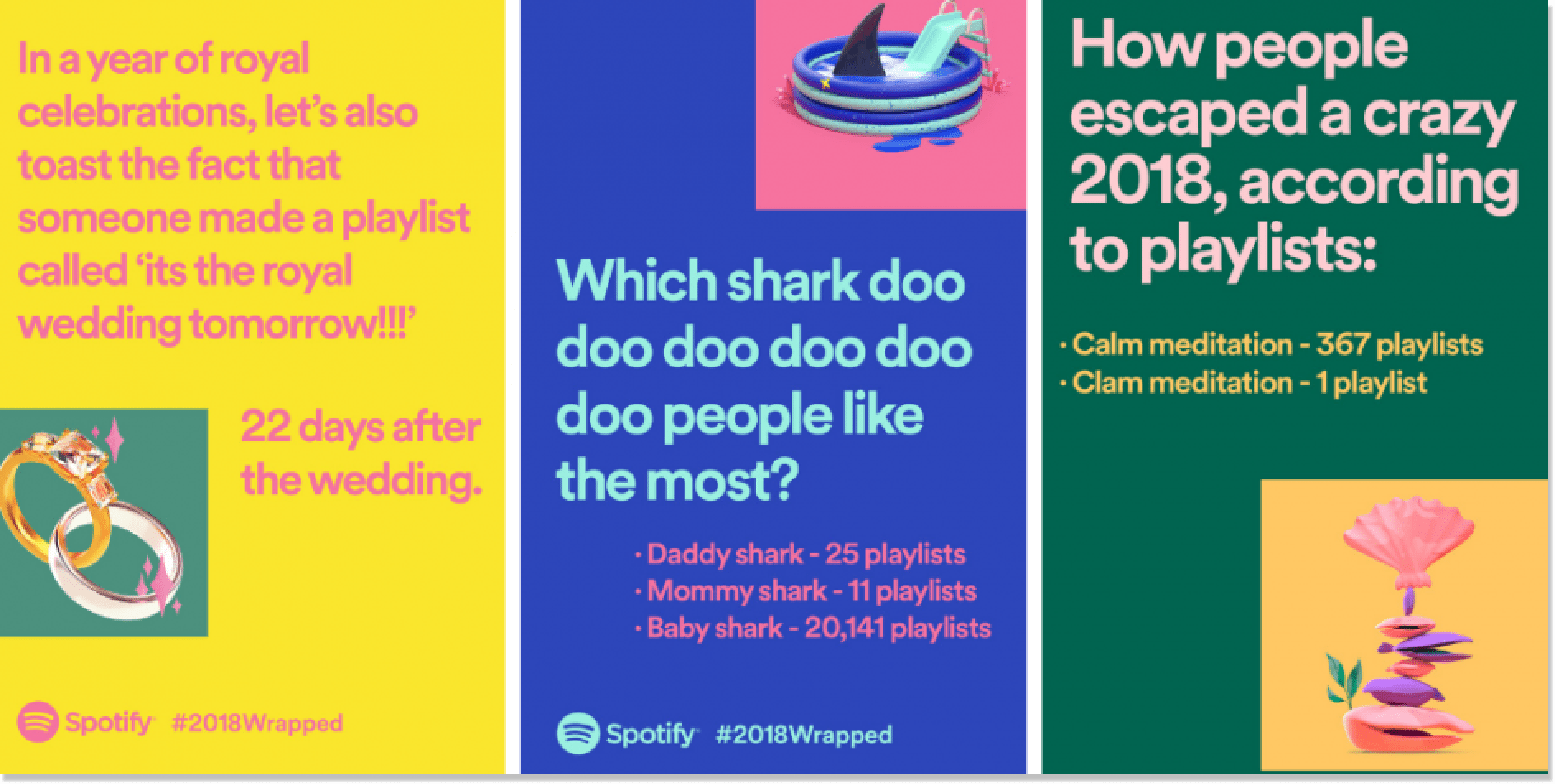 In a year of royal celebrations, let's also toast the fact that someone made a playlist called 'its the royal wedding tomorrow!!!'

22 days after the wedding.

Spotify #2018Wrapped

Which shark doo doo doo doo doo doo people like the most?

· Daddy shark - 25 playlists
· Mommy shark - 11 playlists
· Baby shark - 20,141 playlists

Spotify #2018Wrapped

How people escaped a crazy 2018, according to playlists:

· Calm meditation - 367 playlists
· Clam meditation - 1 playlist